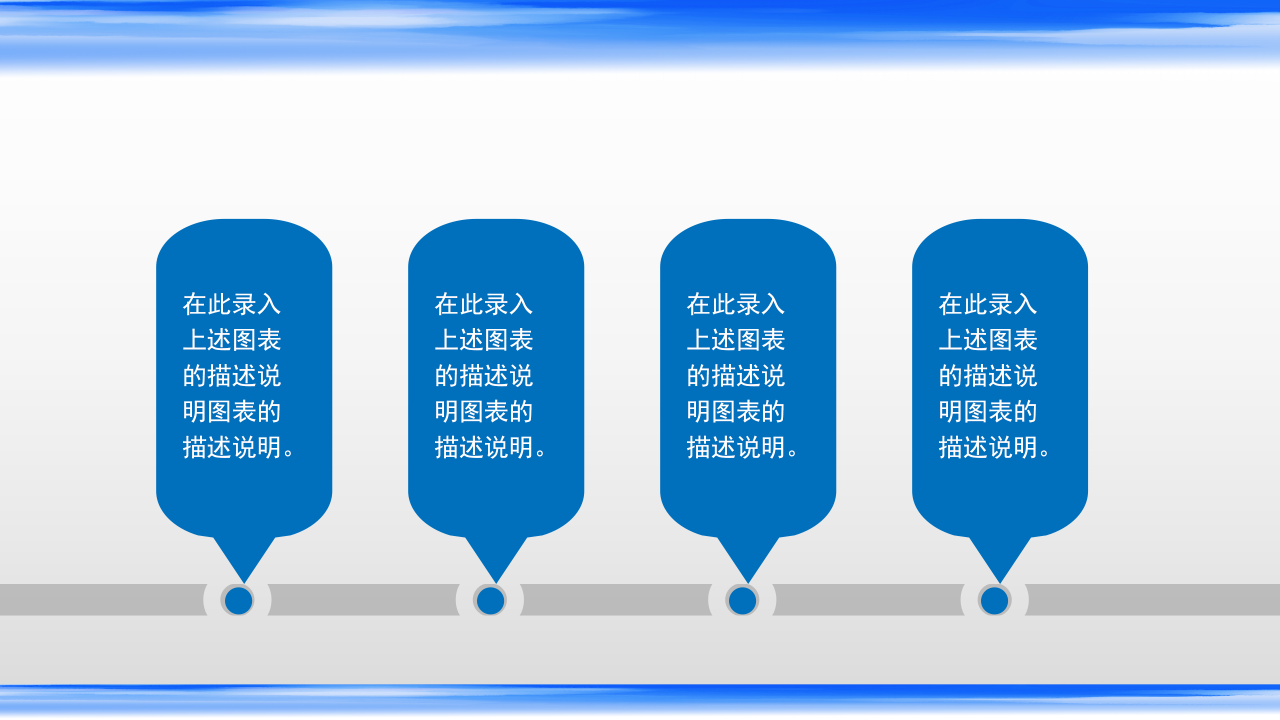 在此录入上述图表的描述说明图表的描述说明。

在此录入上述图表的描述说明图表的描述说明。

在此录入上述图表的描述说明图表的描述说明。

在此录入上述图表的描述说明图表的描述说明。